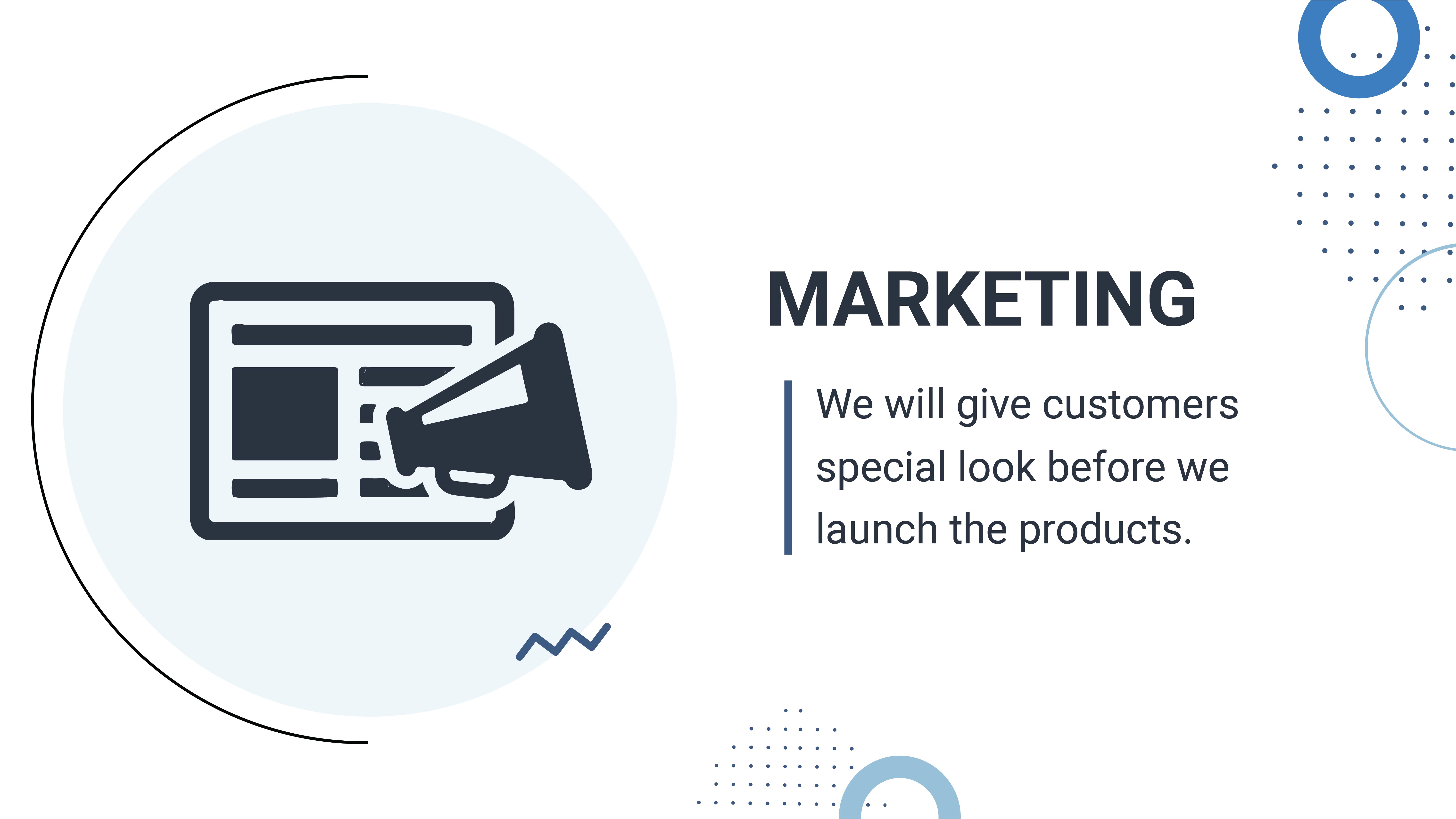 MARKETING

We will give customers special look before we launch the products.